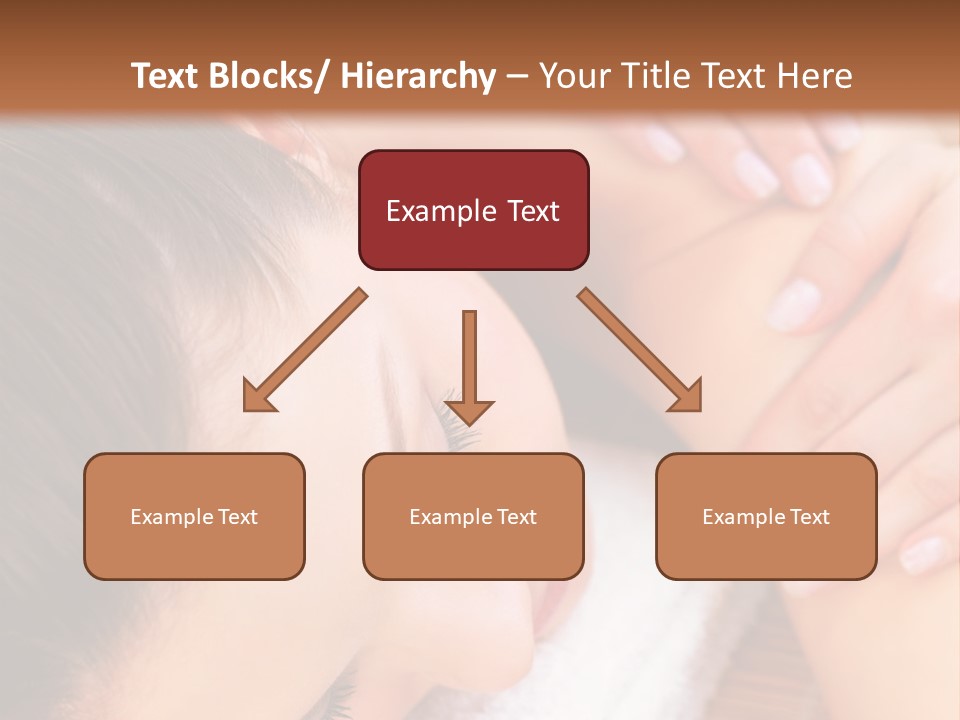 Text Blocks/ Hierarchy – Your Title Text Here

Example Text

Example Text

Example Text

Example Text